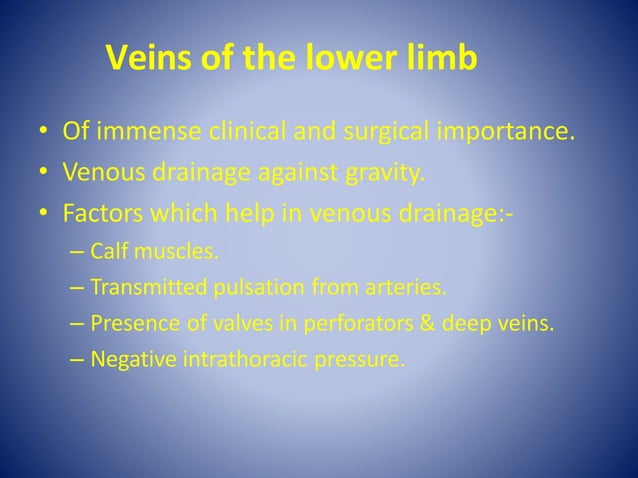 Veins of the lower limb

• Of immense clinical and surgical importance.
• Venous drainage against gravity.
• Factors which help in venous drainage:-
– Calf muscles.
– Transmitted pulsation from arteries.
– Presence of valves in perforators & deep veins.
– Negative intrathoracic pressure.